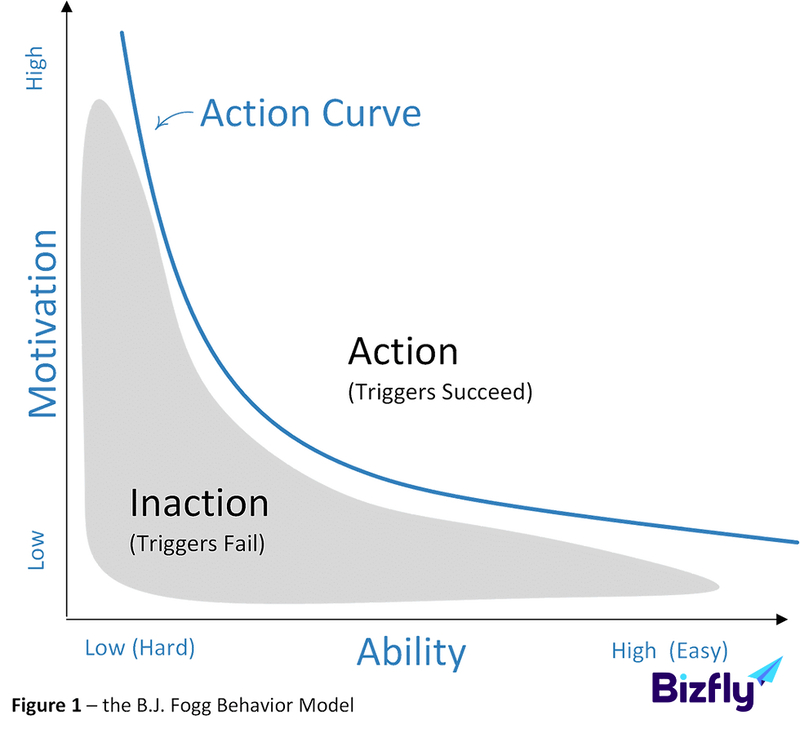 High

Motivation

Low

Action Curve

Action
(Triggers Succeed)

Inaction
(Triggers Fail)

Low (Hard)

Ability

High (Easy)

Bizfly

**Figure 1** – the B.J. Fogg Behavior Model